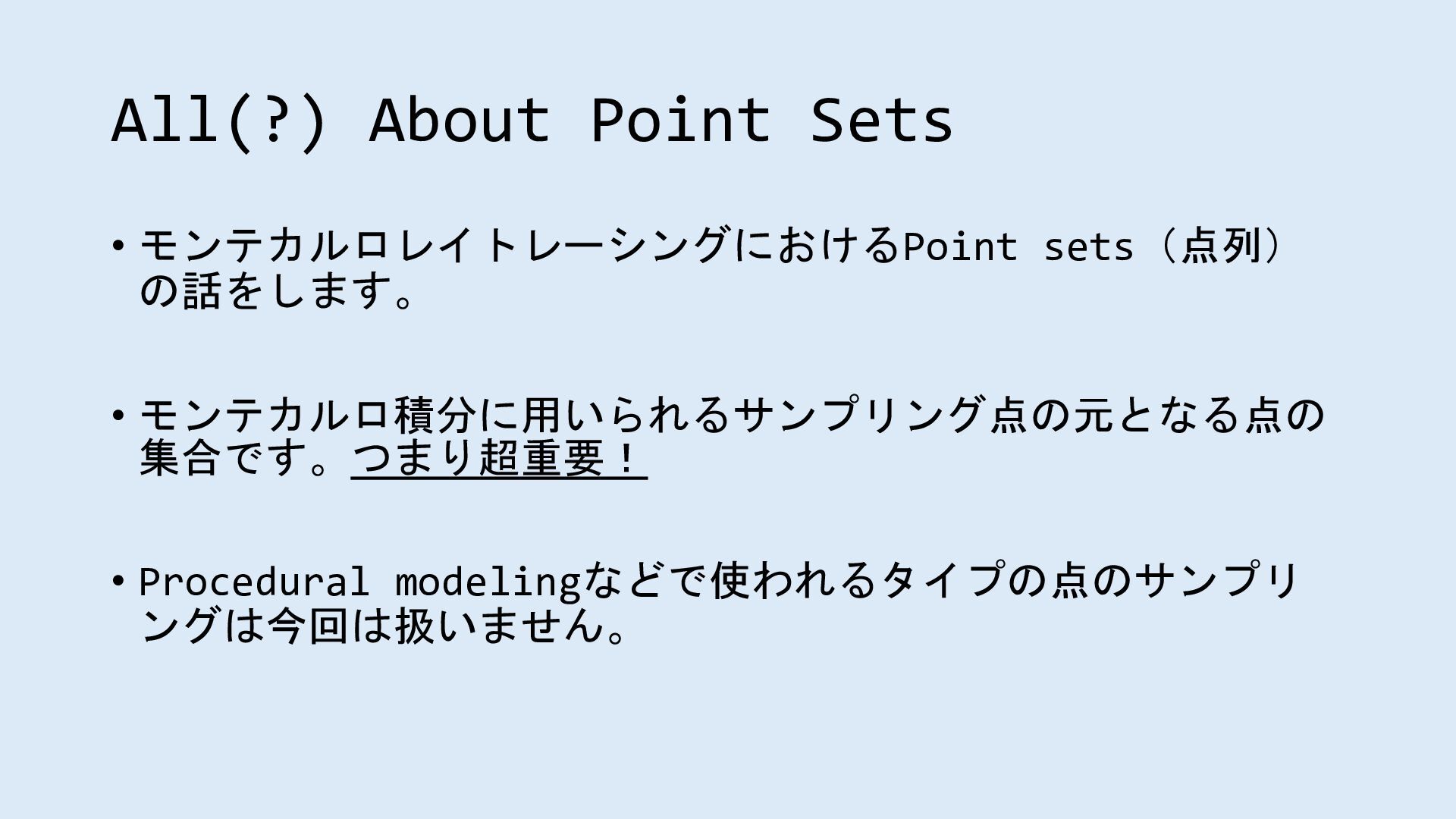 All(?) About Point Sets

• モンテカルロレイトレーシングにおけるPoint sets（点列）の話をします。

• モンテカルロ積分に用いられるサンプリング点の元となる点の集合です。つまり超重要！

• Procedural modelingなどで使われるタイプの点のサンプリングは今回は扱いません。